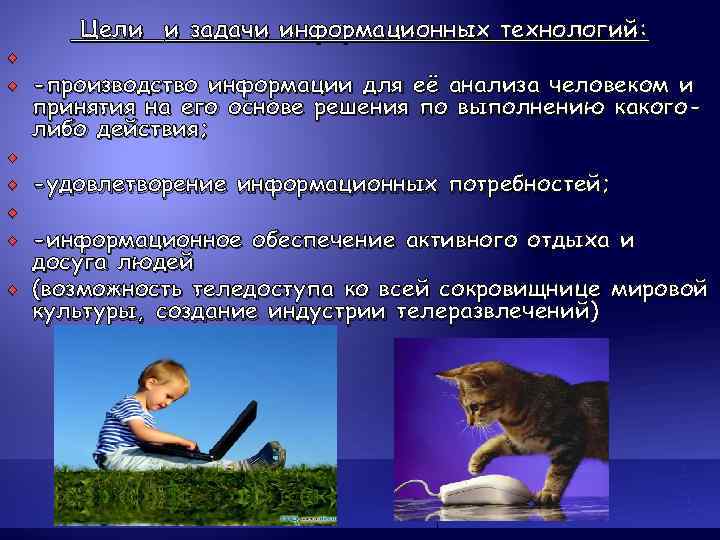 Цели и задачи информационных технологий:

-производство информации для её анализа человеком и принятия на его основе решения по выполнению какого-либо действия;

-удовлетворение информационных потребностей;

-информационное обеспечение активного отдыха и досуга людей

(возможность теледоступа ко всей сокровищнице мировой культуры, создание индустрии телеразвлечений)